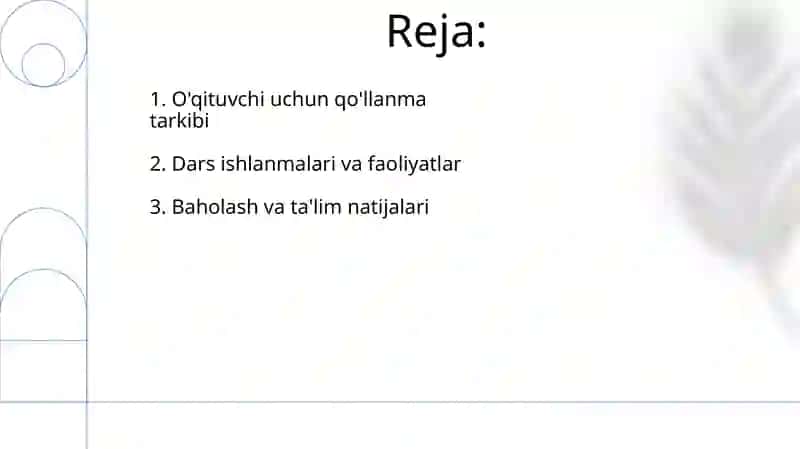 Reja:

1. O'qituvchi uchun qo'llanma tarkibi

2. Dars ishlanmalari va faoliyatlar

3. Baholash va ta'lim natijalari